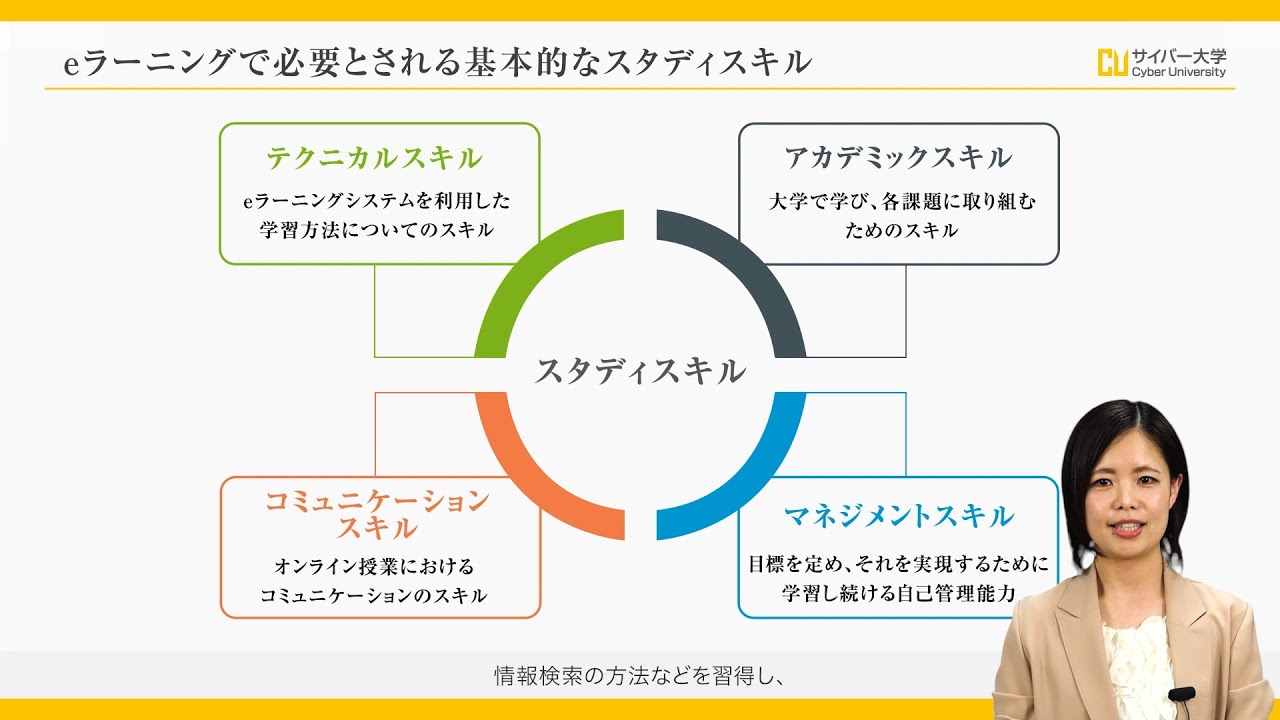 eラーニングで必要とされる基本的なスタディスキル

CU サイバー大学 Cyber University

テクニカルスキル

eラーニングシステムを利用した学習方法についてのスキル

アカデミックスキル

大学で学び、各課題に取り組むためのスキル

スタディスキル

コミュニケーションスキル

オンライン授業におけるコミュニケーションのスキル

マネジメントスキル

目標を定め、それを実現するために学習し続ける自己管理能力

情報検索の方法などを習得し、